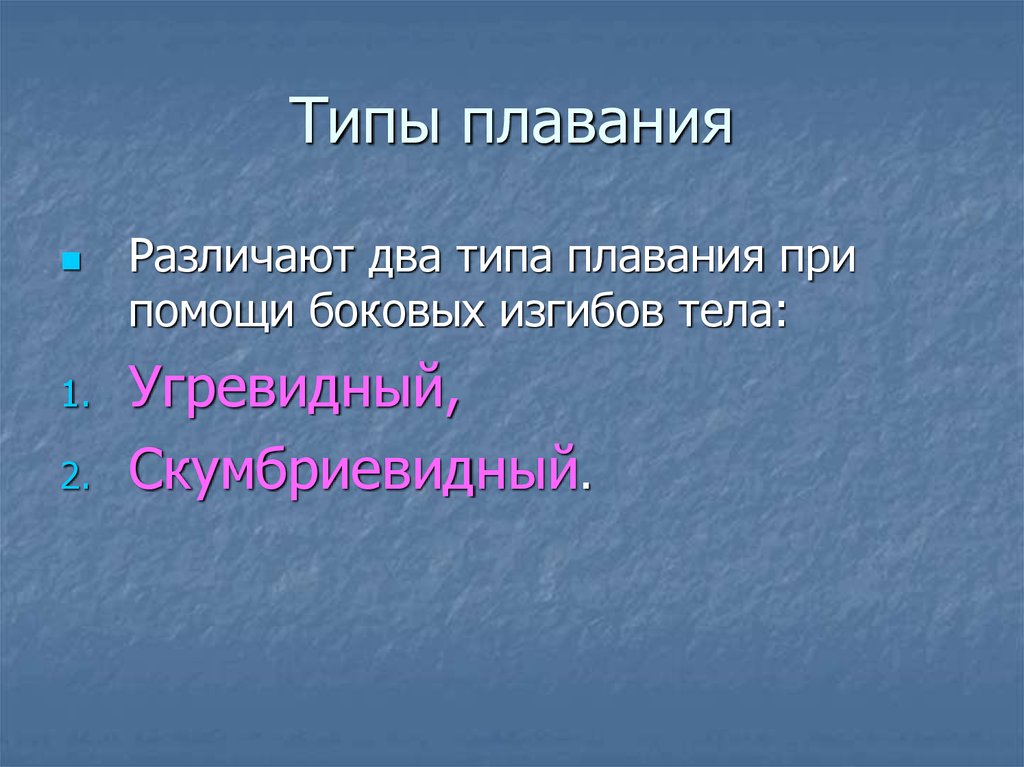 Типы плавания

Различают два типа плавания при помощи боковых изгибов тела:

1. Угревидный,
2. Скумбриевидный.